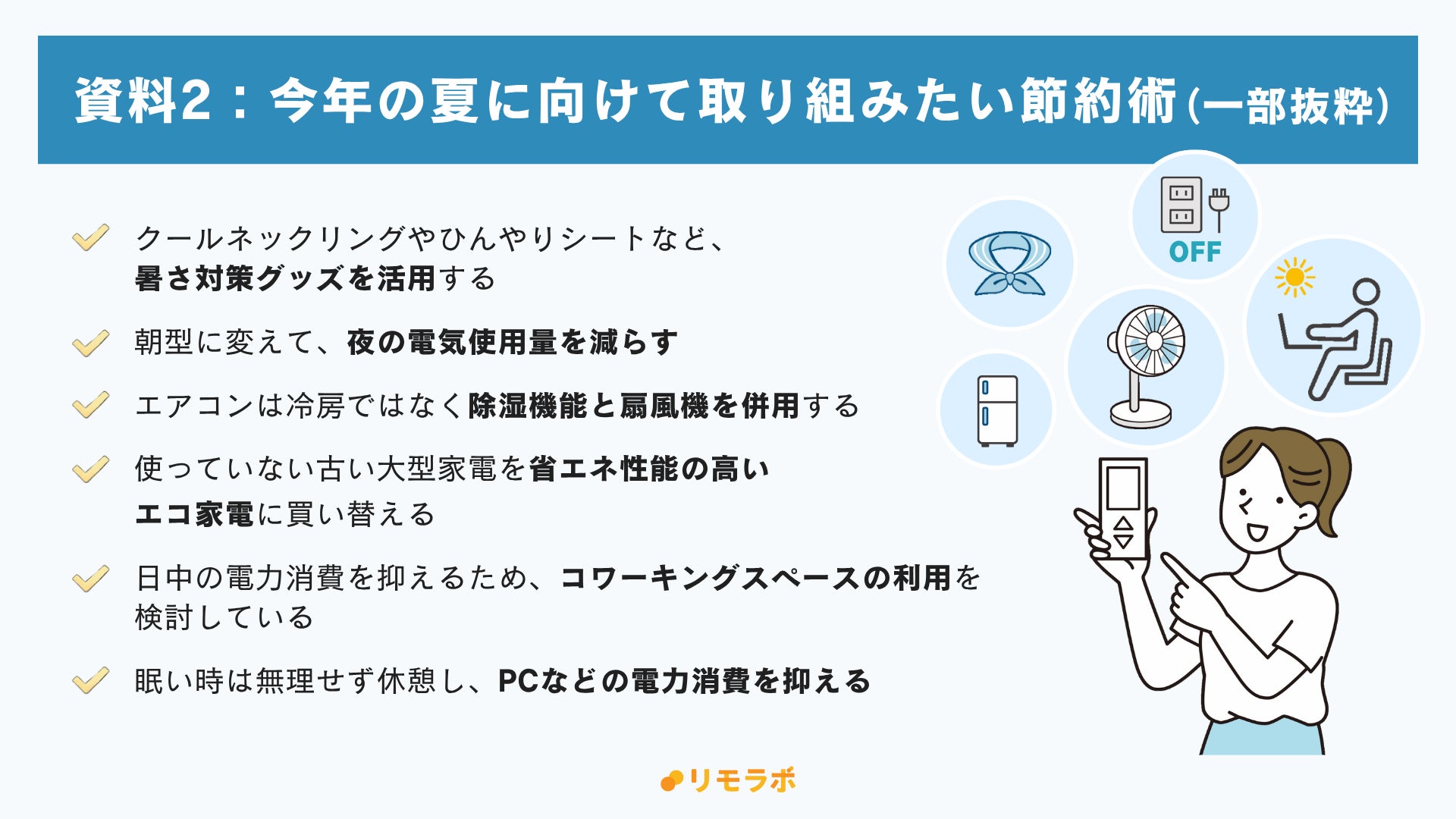 資料2：今年の夏に向けて取り組みたい節約術(一部抜粋)

クールネックリングやひんやりシートなど、暑さ対策グッズを活用する

朝型に変えて、夜の電気使用量を減らす

エアコンは冷房ではなく除湿機能と扇風機を併用する

使っていない古い大型家電を省エネ性能の高いエコ家電に買い替える

日中の電力消費を抑えるため、コワーキングスペースの利用を検討している

眠い時は無理せず休憩し、PCなどの電力消費を抑える

OFF

リモラボ